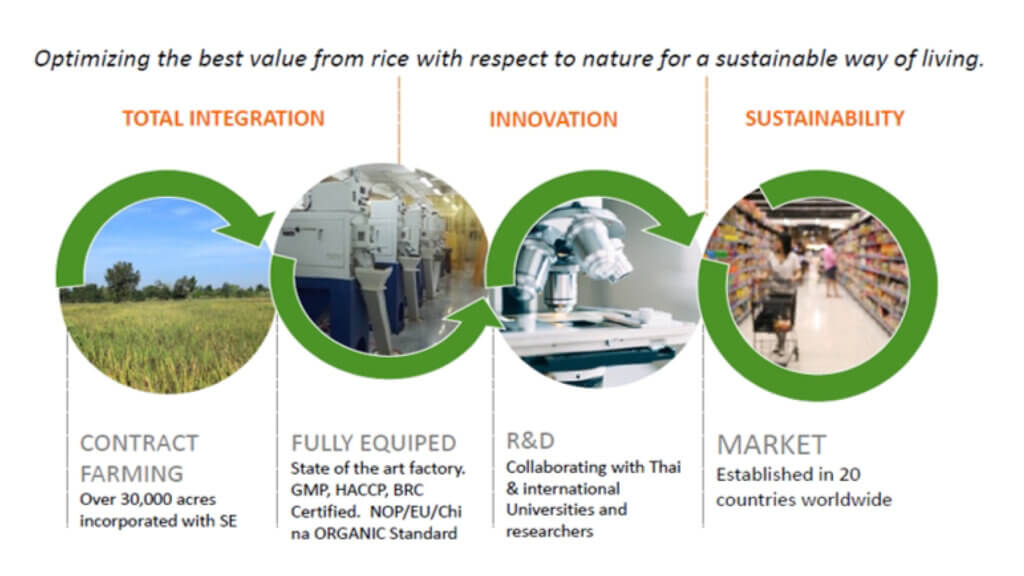 Optimizing the best value from rice with respect to nature for a sustainable way of living.

TOTAL INTEGRATION

INNOVATION

SUSTAINABILITY

CONTRACT FARMING
Over 30,000 acres incorporated with SE

FULLY EQUIPED
State of the art factory. GMP, HACCP, BRC Certified. NOP/EU/China ORGANIC Standard

R&D
Collaborating with Thai & international Universities and researchers

MARKET
Established in 20 countries worldwide